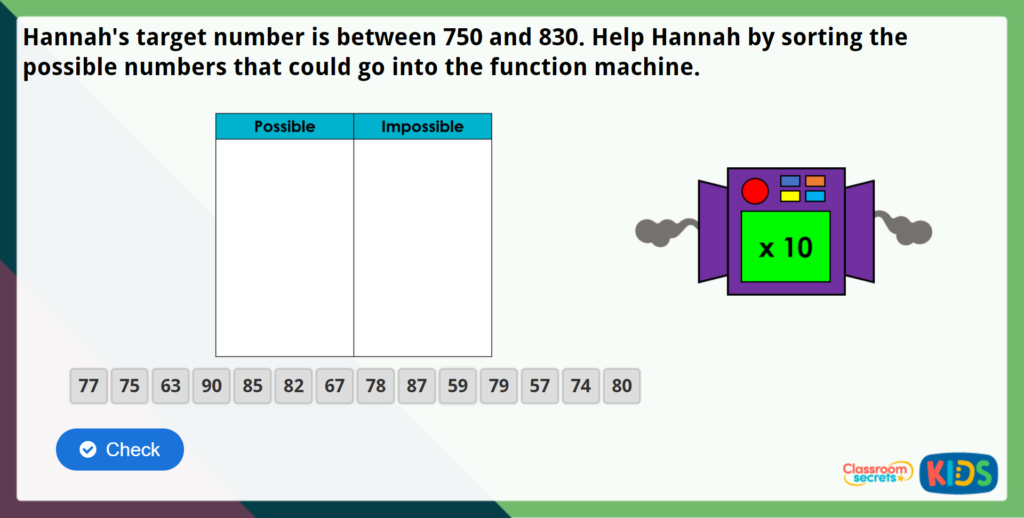 Hannah's target number is between 750 and 830. Help Hannah by sorting the possible numbers that could go into the function machine.

| Possible | Impossible |
|---|---|
| | |

x 10

77 75 63 90 85 82 67 78 87 59 79 57 74 80

Check

Classroom secrets KIDS